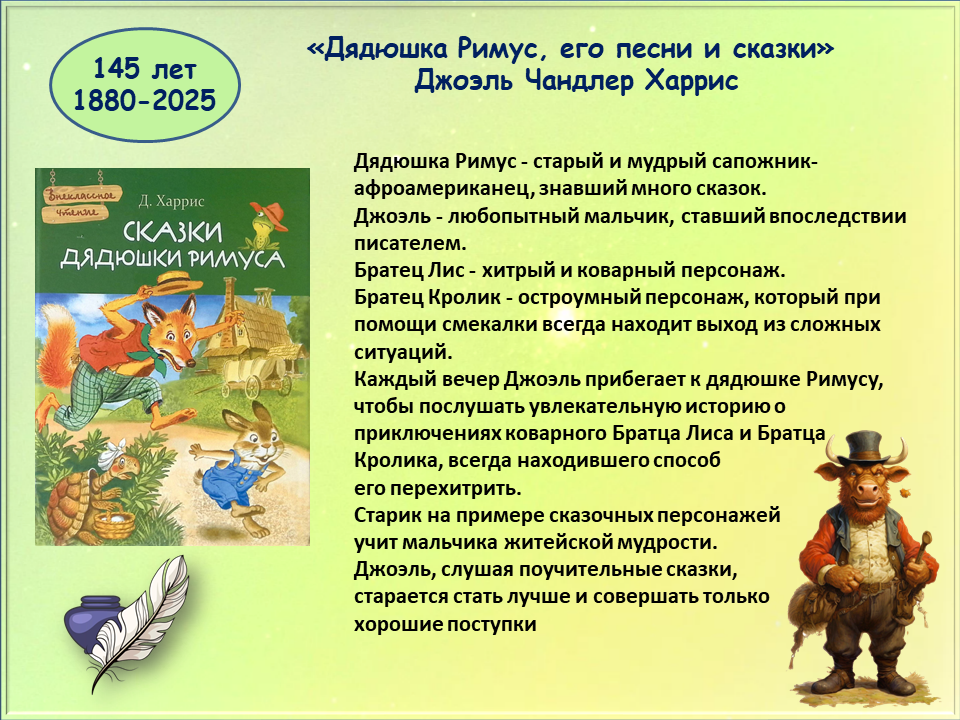 145 лет
1880-2025

«Дядюшка Римус, его песни и сказки»
Джоэль Чандлер Харрис

Внеклассное чтение

Д. Харрис

СКАЗКИ ДЯДЮШКИ РИМУСА

Дядюшка Римус - старый и мудрый сапожник-афроамериканец, знавший много сказок.
Джоэль - любопытный мальчик, ставший впоследствии писателем.
Братец Лис - хитрый и коварный персонаж.
Братец Кролик - остроумный персонаж, который при помощи смекалки всегда находит выход из сложных ситуаций.
Каждый вечер Джоэль прибегает к дядюшке Римусу, чтобы послушать увлекательную историю о приключениях коварного Братца Лиса и Братца Кролика, всегда находившего способ его перехитрить.
Старик на примере сказочных персонажей учит мальчика житейской мудрости.
Джоэль, слушая поучительные сказки, старается стать лучше и совершать только хорошие поступки